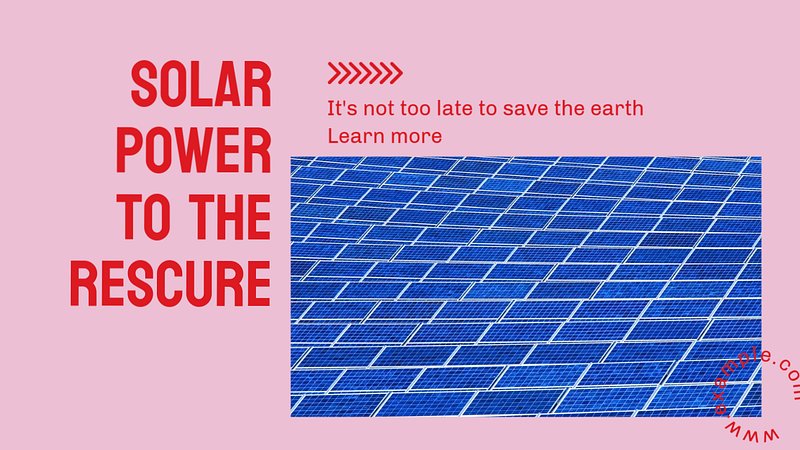 SOLAR POWER TO THE RESCURE

It's not too late to save the earth
Learn more

www.example.com